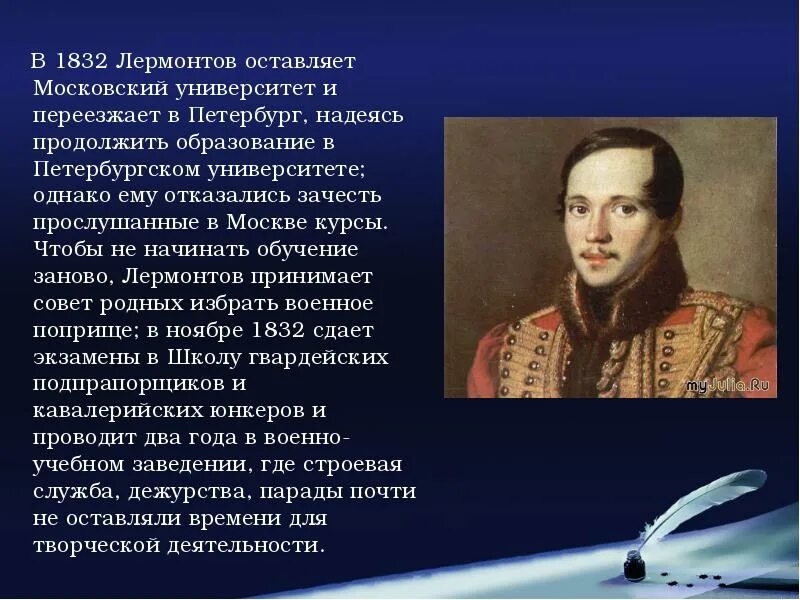 В 1832 Лермонтов оставляет Московский университет и переезжает в Петербург, надеясь продолжить образование в Петербургском университете; однако ему отказались зачесть прослушанные в Москве курсы. Чтобы не начинать обучение заново, Лермонтов принимает совет родных избрать военное поприще; в ноябре 1832 сдает экзамены в Школу гвардейских подпрапорщиков и кавалерийских юнкеров и проводит два года в военно-учебном заведении, где строевая служба, дежурства, парады почти не оставляли времени для творческой деятельности.

myJulia.Ru